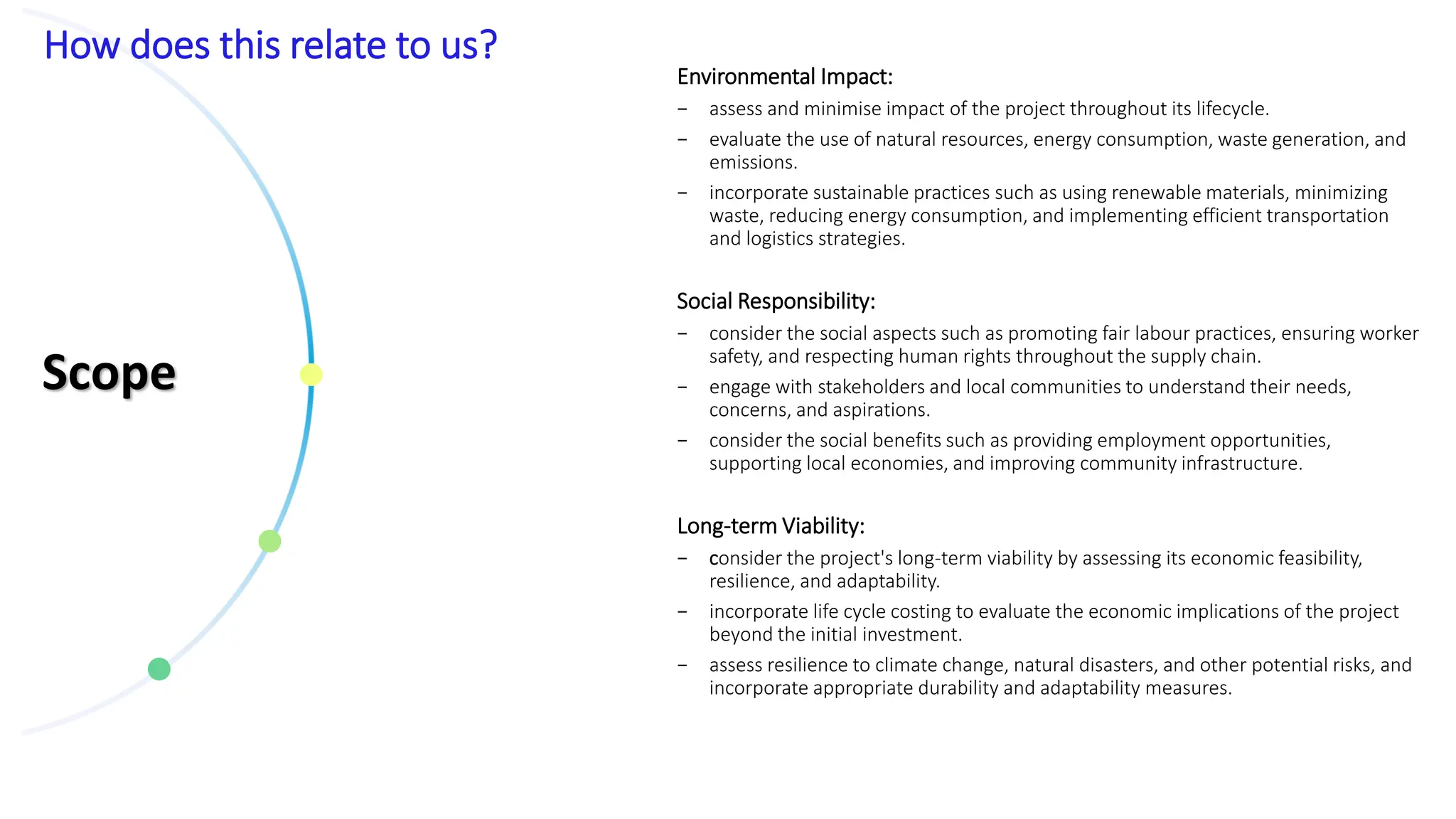 How does this relate to us?

Scope

Environmental Impact:

– assess and minimise impact of the project throughout its lifecycle.

– evaluate the use of natural resources, energy consumption, waste generation, and emissions.

– incorporate sustainable practices such as using renewable materials, minimizing waste, reducing energy consumption, and implementing efficient transportation and logistics strategies.

Social Responsibility:

– consider the social aspects such as promoting fair labour practices, ensuring worker safety, and respecting human rights throughout the supply chain.

– engage with stakeholders and local communities to understand their needs, concerns, and aspirations.

– consider the social benefits such as providing employment opportunities, supporting local economies, and improving community infrastructure.

Long-term Viability:

– consider the project's long-term viability by assessing its economic feasibility, resilience, and adaptability.

– incorporate life cycle costing to evaluate the economic implications of the project beyond the initial investment.

– assess resilience to climate change, natural disasters, and other potential risks, and incorporate appropriate durability and adaptability measures.